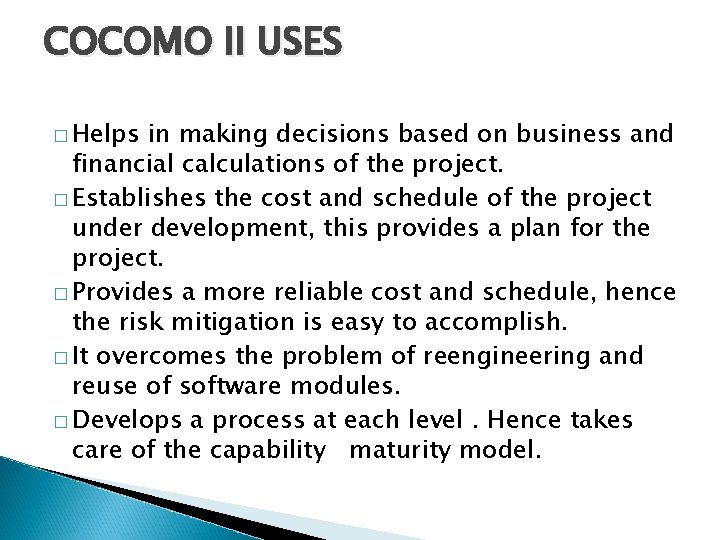 COCOMO II USES

□ Helps in making decisions based on business and financial calculations of the project.

□ Establishes the cost and schedule of the project under development, this provides a plan for the project.

□ Provides a more reliable cost and schedule, hence the risk mitigation is easy to accomplish.

□ It overcomes the problem of reengineering and reuse of software modules.

□ Develops a process at each level . Hence takes care of the capability maturity model.